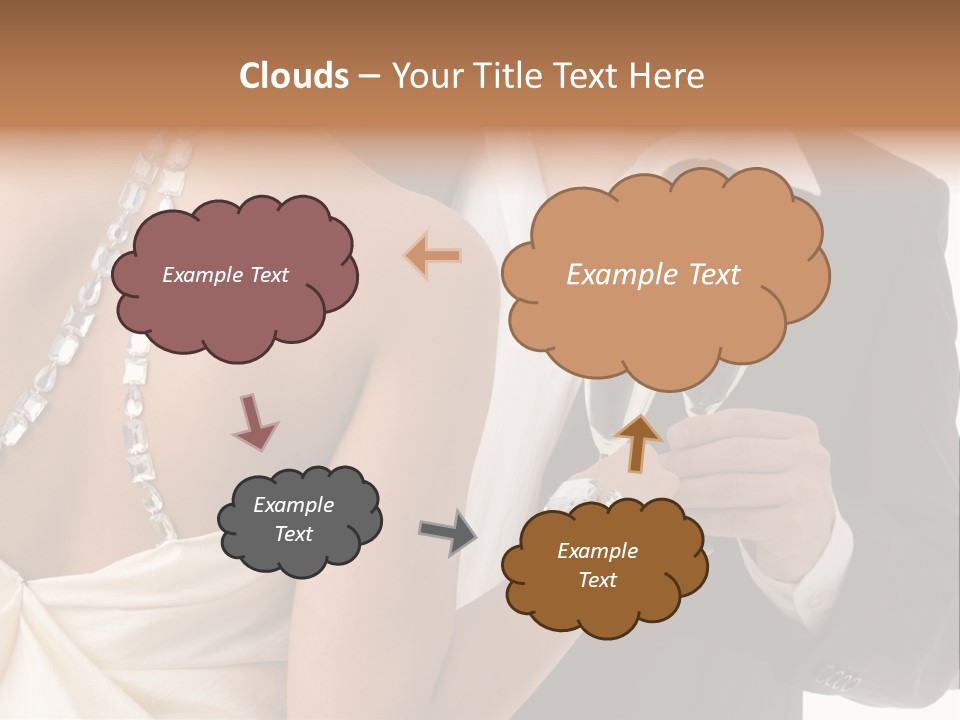 Clouds – Your Title Text Here

Example Text

Example Text

Example Text

Example Text